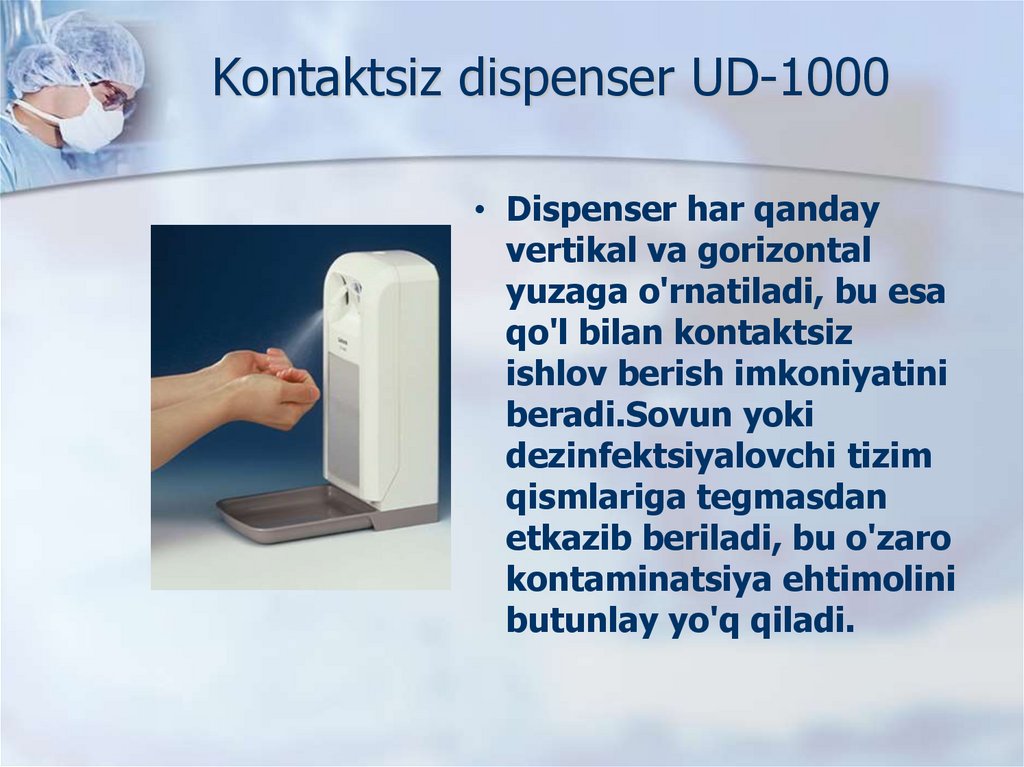 Kontaktsiz dispenser UD-1000

• Dispenser har qanday vertikal va gorizontal yuzaga o'rnatiladi, bu esa qo'l bilan kontaktsiz ishlov berish imkoniyatini beradi.Sovun yoki dezinfektsiyalovchi tizim qismlariga tegmasdan etkazib beriladi, bu o'zaro kontaminatsiya ehtimolini butunlay yo'q qiladi.